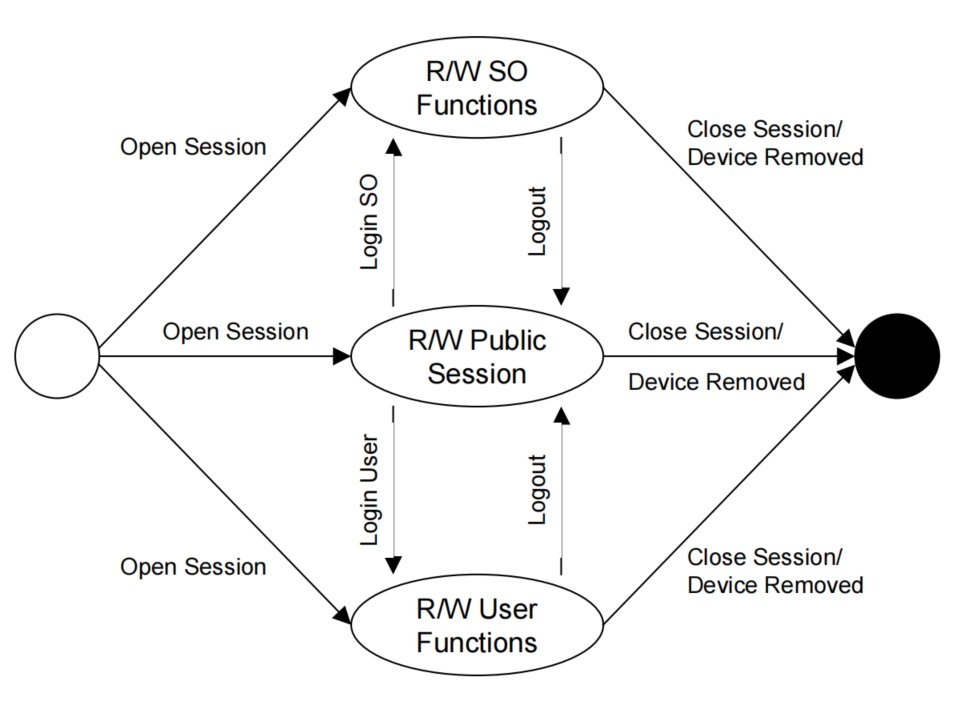 R/W SO Functions

Open Session

Close Session/ Device Removed

Login SO

Logout

Open Session

R/W Public Session

Close Session/

Device Removed

Login User

Logout

Open Session

Close Session/ Device Removed

R/W User Functions